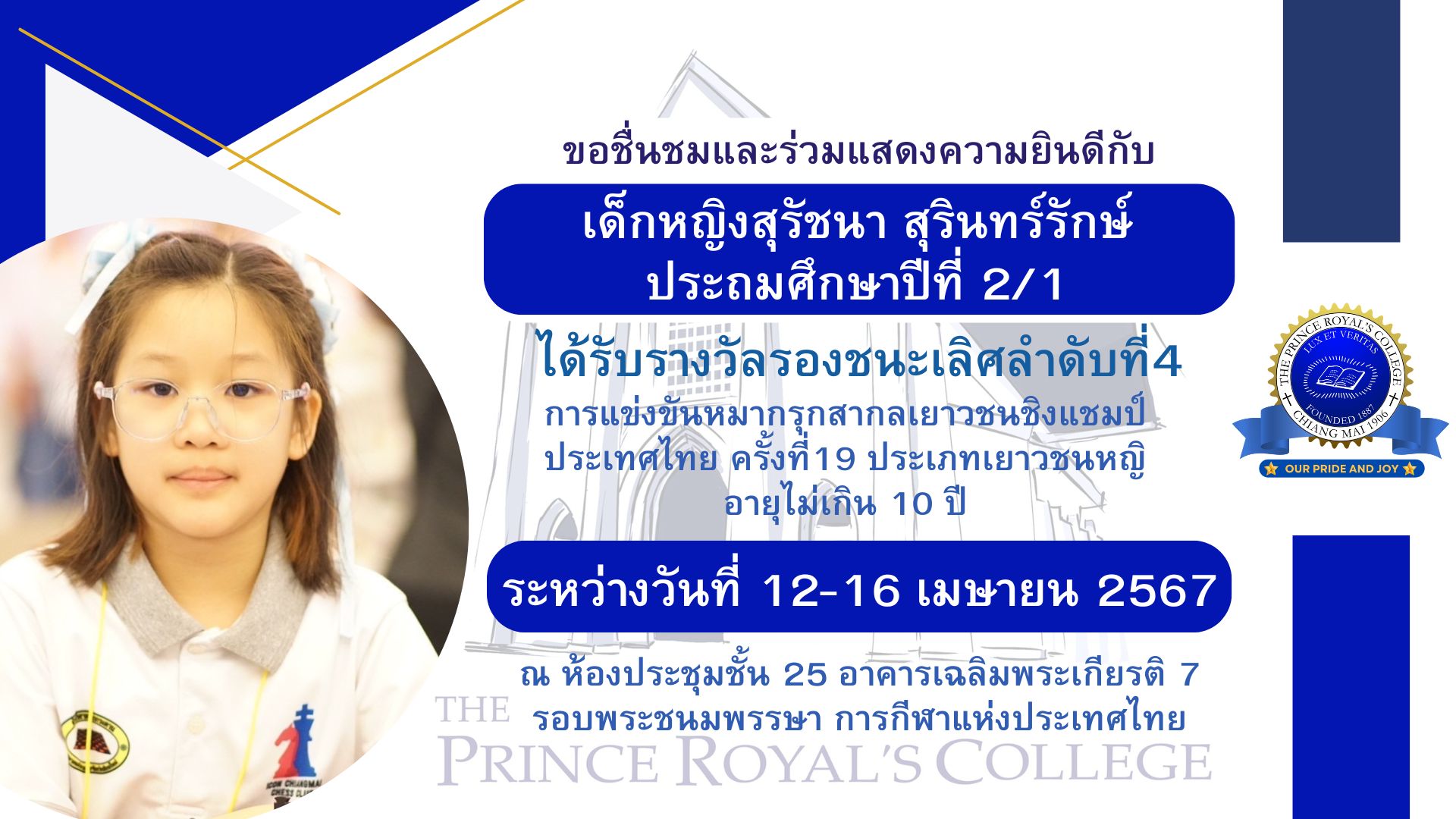 ขอชื่นชมและร่วมแสดงความยินดีกับ

เด็กหญิงสุรัชนา สุรินทร์รักษ์
ประถมศึกษาปีที่ 2/1

ได้รับรางวัลรองชนะเลิศลำดับที่4
การแข่งขันหมากรุกสากลเยาวชนชิงแชมป์ประเทศไทย ครั้งที่19 ประเภทเยาวชนหญิ อายุไม่เกิน 10 ปี

ระหว่างวันที่ 12-16 เมษายน 2567

ณ ห้องประชุมชั้น 25 อาคารเฉลิมพระเกียรติ 7 รอบพระชนมพรรษา การกีฬาแห่งประเทศไทย

THE PRINCE ROYAL'S COLLEGE

THE PRINCE ROYAL'S COLLEGE
LUX ET VERITAS
FOUNDED 1887
CHIANG MAI 1906
OUR PRIDE AND JOY

CHIANGMAI CHESS CLUB